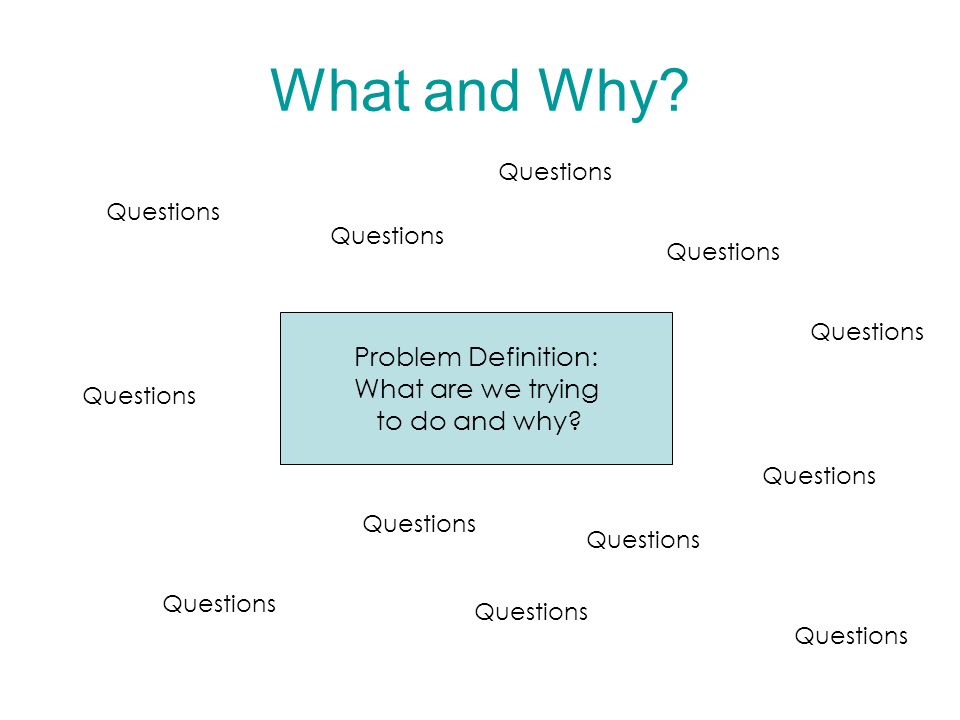 What and Why?

Questions

Questions

Questions

Questions

Questions

Problem Definition: What are we trying to do and why?

Questions

Questions

Questions

Questions

Questions

Questions

Questions